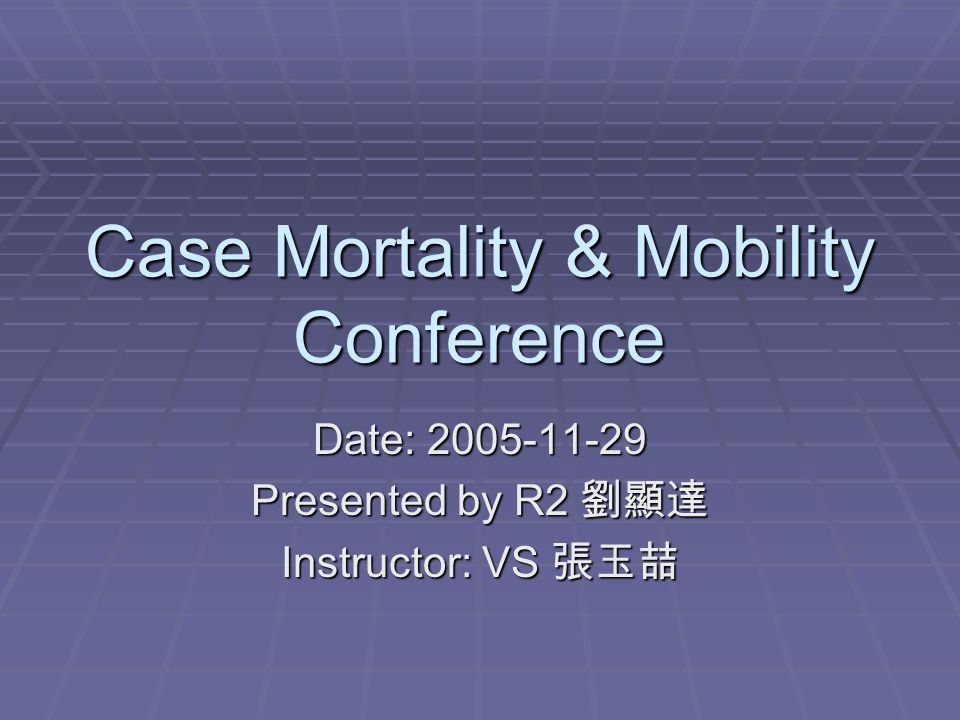 Case Mortality & Mobility Conference

Date: 2005-11-29
Presented by R2 劉顯達
Instructor: VS 張玉喆